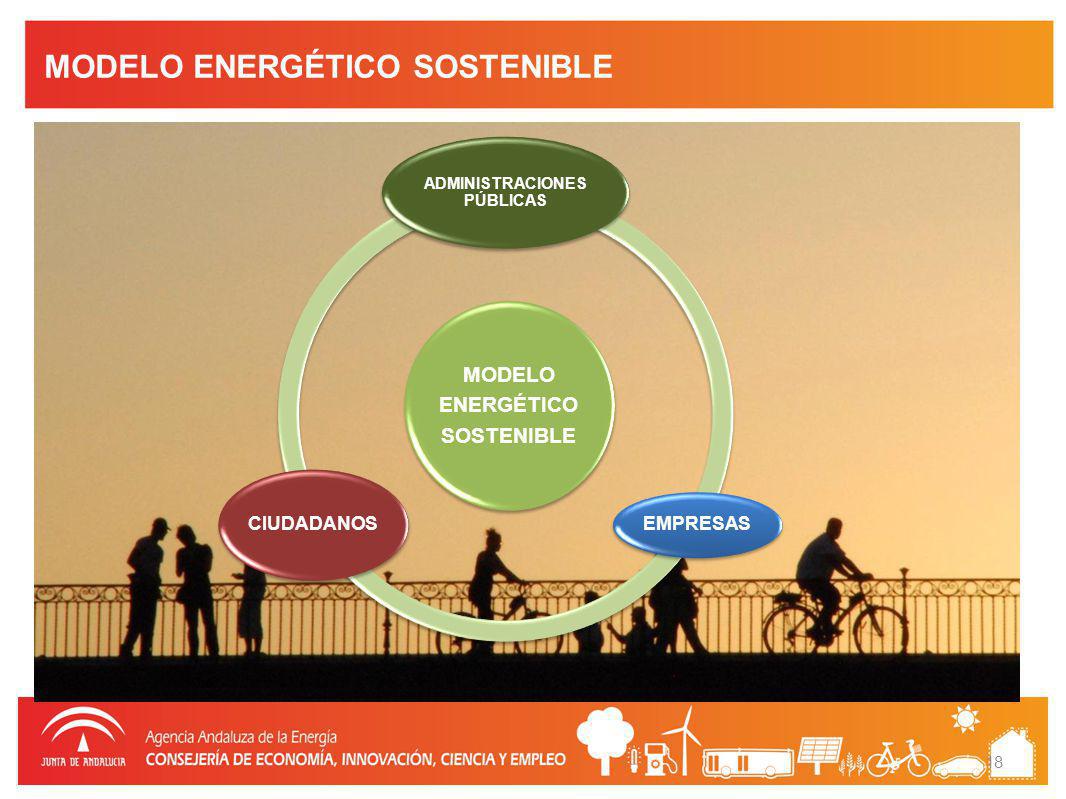 MODELO ENERGÉTICO SOSTENIBLE

ADMINISTRACIONES PÚBLICAS

MODELO ENERGÉTICO SOSTENIBLE

CIUDADANOS

EMPRESAS

JUNTA DE ANDALUCIA

Agencia Andaluza de la Energía
CONSEJERÍA DE ECONOMÍA, INNOVACIÓN, CIENCIA Y EMPLEO

8